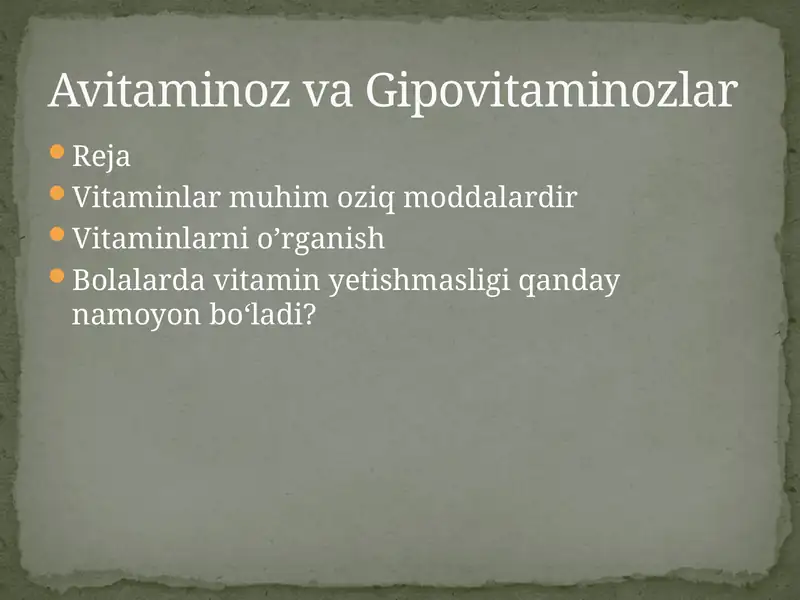 Avitaminoz va Gipovitaminozlar

- Reja
- Vitaminlar muhim oziq moddalardir
- Vitaminlarni o’rganish
- Bolalarda vitamin yetishmasligi qanday namoyon bo‘ladi?